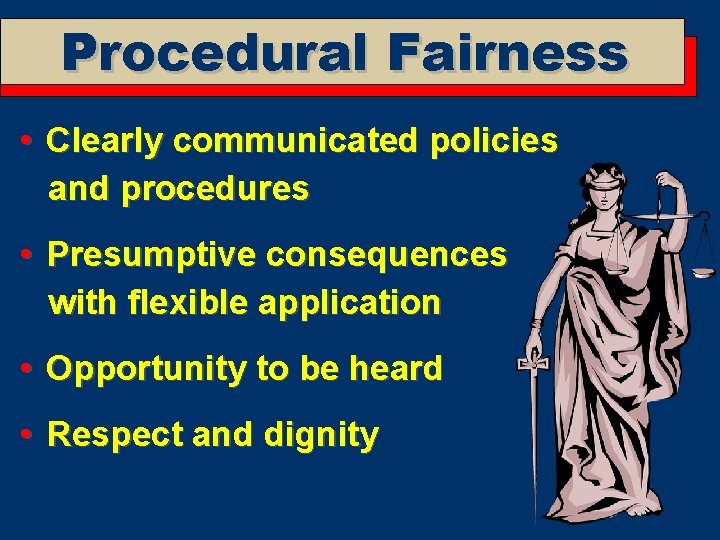 Procedural Fairness

• Clearly communicated policies and procedures

• Presumptive consequences with flexible application

• Opportunity to be heard

• Respect and dignity